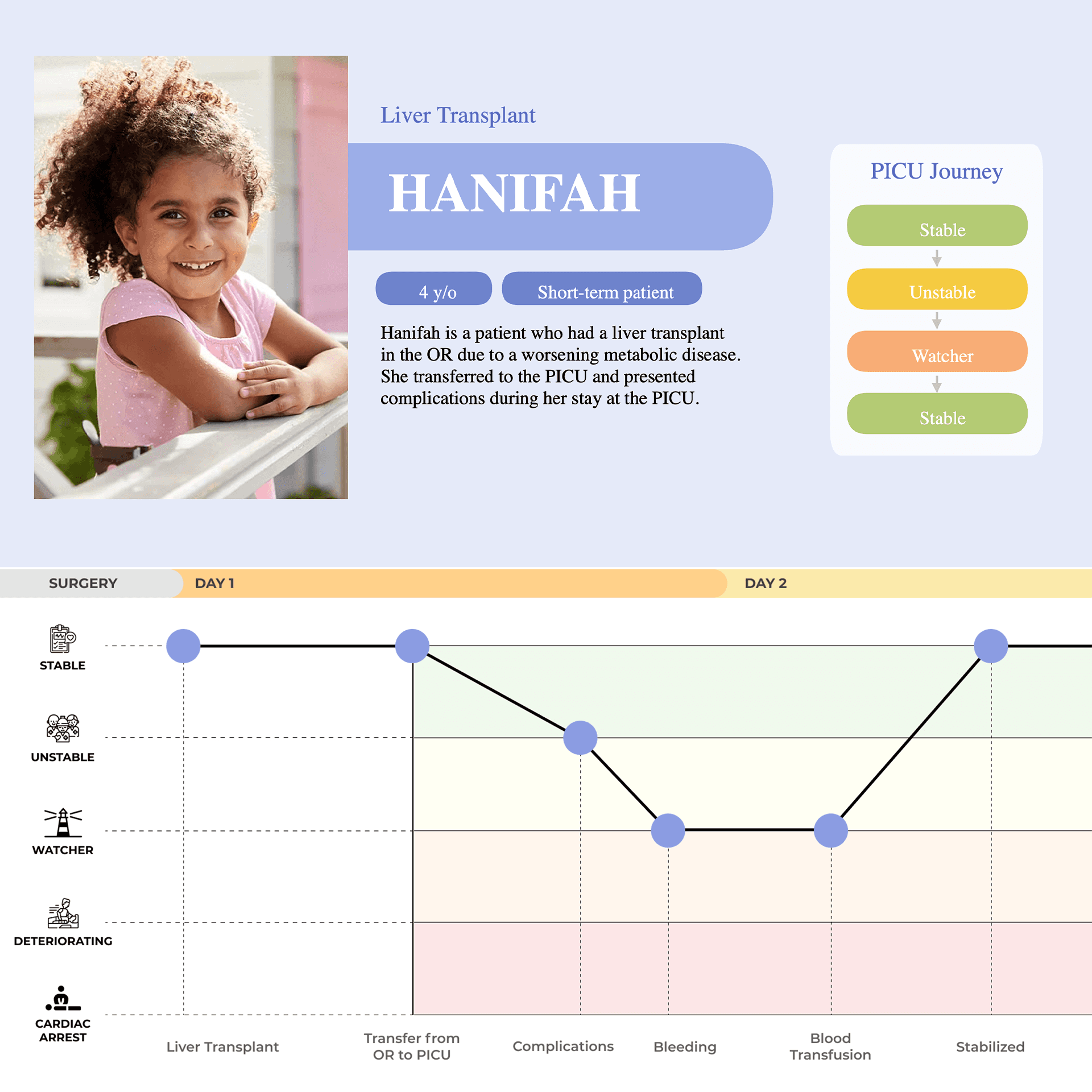 Liver Transplant

HANIFAH

4 y/o

Short-term patient

Hanifah is a patient who had a liver transplant in the OR due to a worsening metabolic disease. She transferred to the PICU and presented complications during her stay at the PICU.

PICU Journey

Stable

Unstable

Watcher

Stable

SURGERY

DAY 1

DAY 2

STABLE

UNSTABLE

WATCHER

DETERIORATING

CARDIAC ARREST

Liver Transplant

Transfer from OR to PICU

Complications

Bleeding

Blood Transfusion

Stabilized